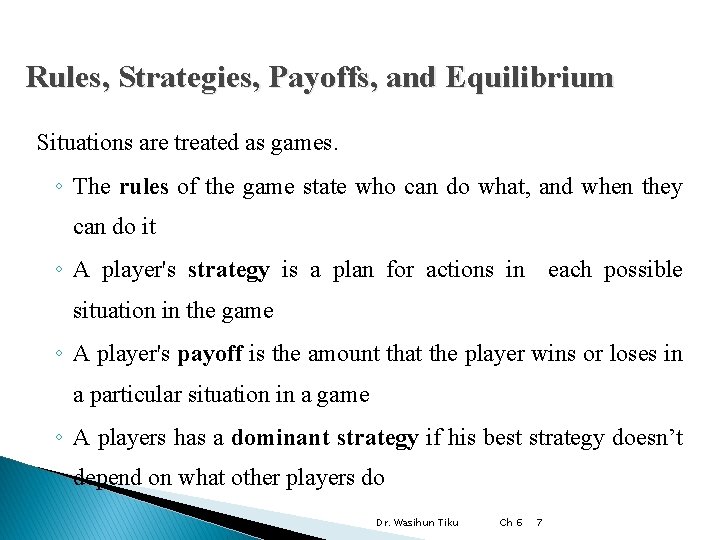 Rules, Strategies, Payoffs, and Equilibrium

Situations are treated as games.

◦ The rules of the game state who can do what, and when they can do it

◦ A player's strategy is a plan for actions in each possible situation in the game

◦ A player's payoff is the amount that the player wins or loses in a particular situation in a game

◦ A players has a dominant strategy if his best strategy doesn't depend on what other players do

Dr. Wasihun Tiku Ch 6 7